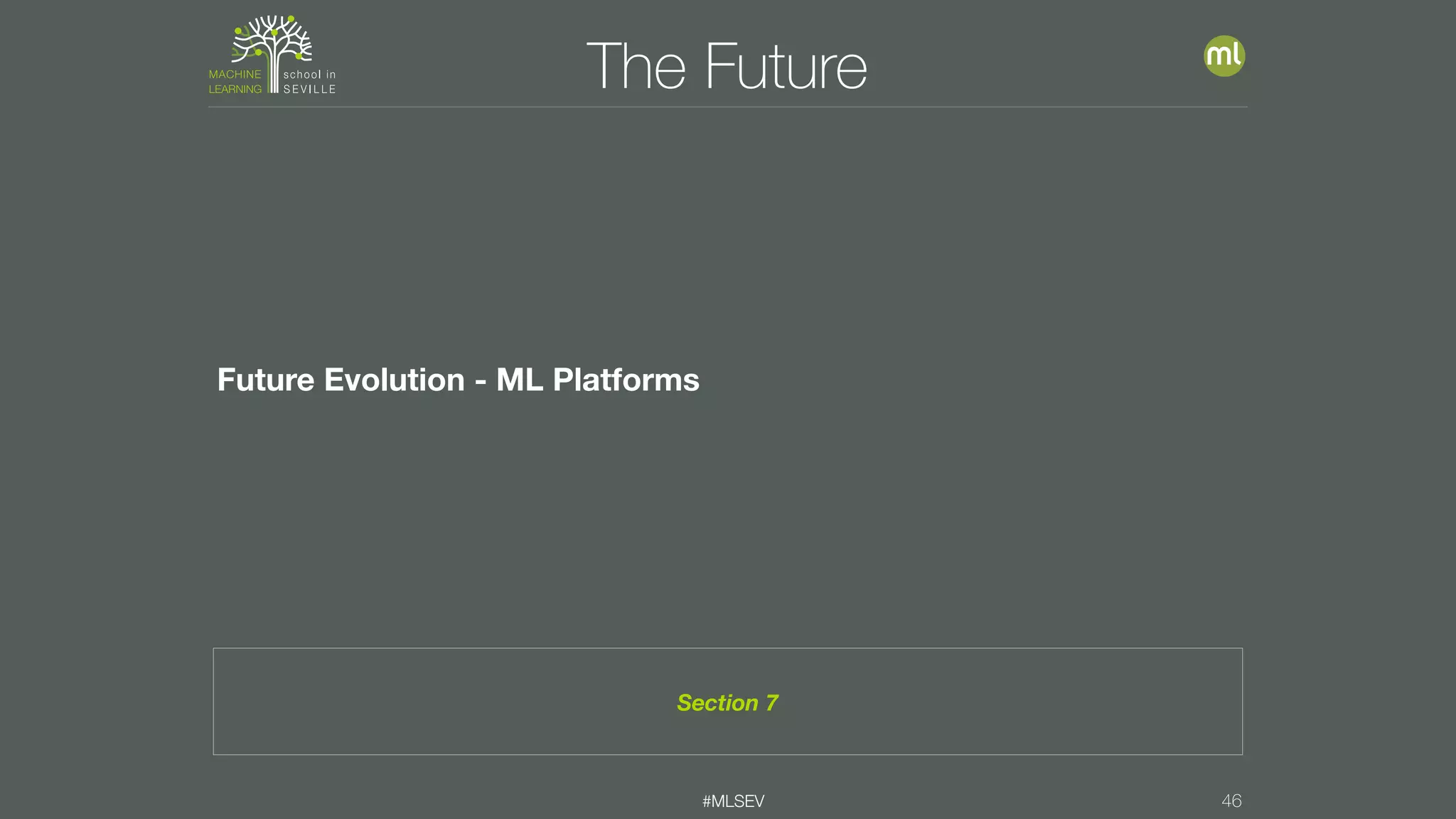 MACHINE LEARNING school in SEVILLE

The Future

ml

Future Evolution - ML Platforms

Section 7

#MLSEV

46